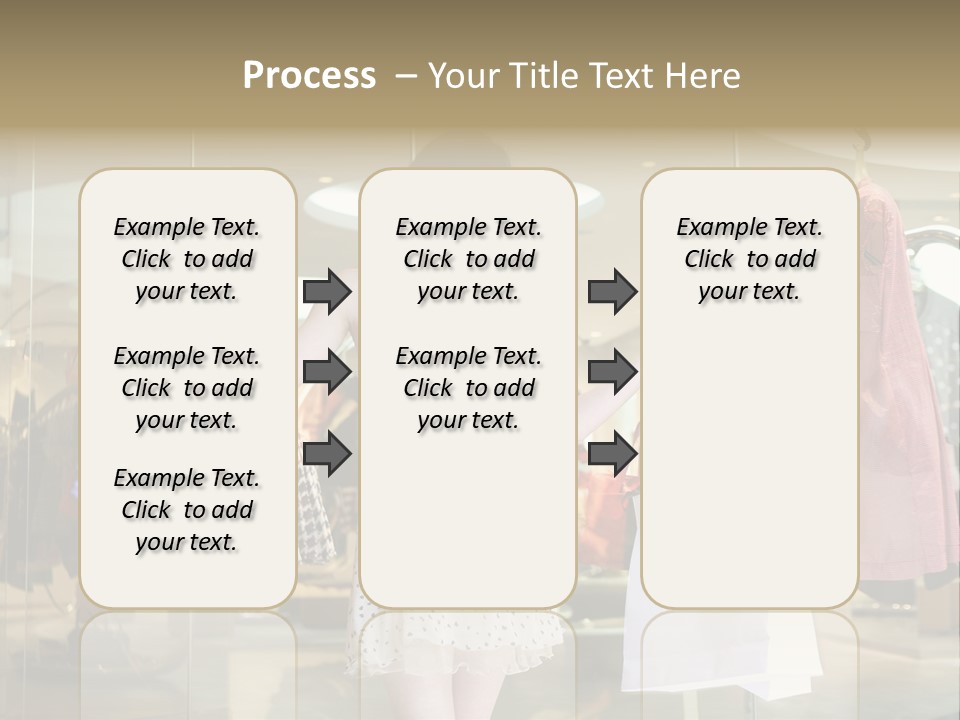 Process – Your Title Text Here

Example Text. Click to add your text.

Example Text. Click to add your text.

Example Text. Click to add your text.

Example Text. Click to add your text.

Example Text. Click to add your text.

Example Text. Click to add your text.